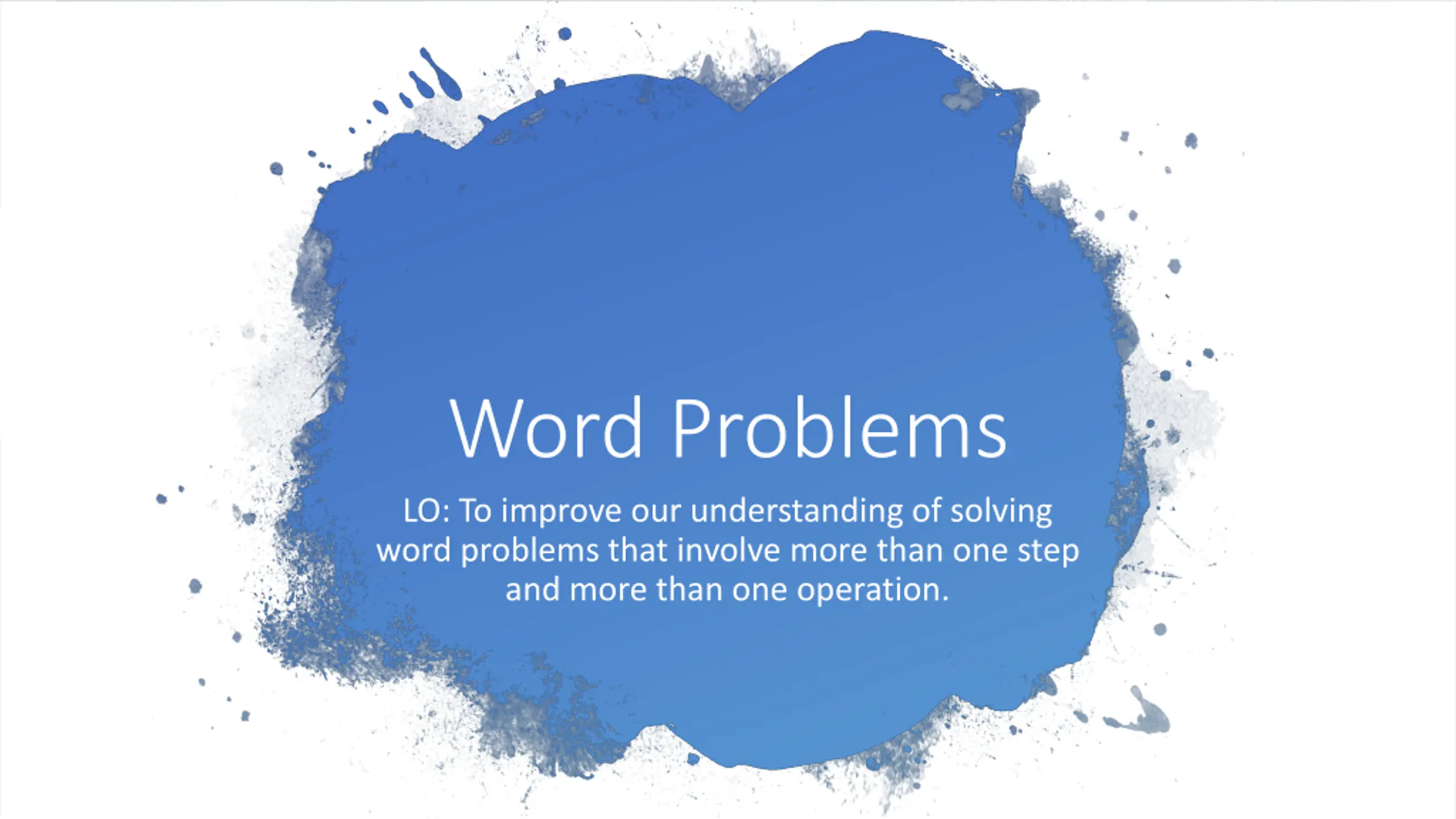 Word Problems

LO: To improve our understanding of solving word problems that involve more than one step and more than one operation.